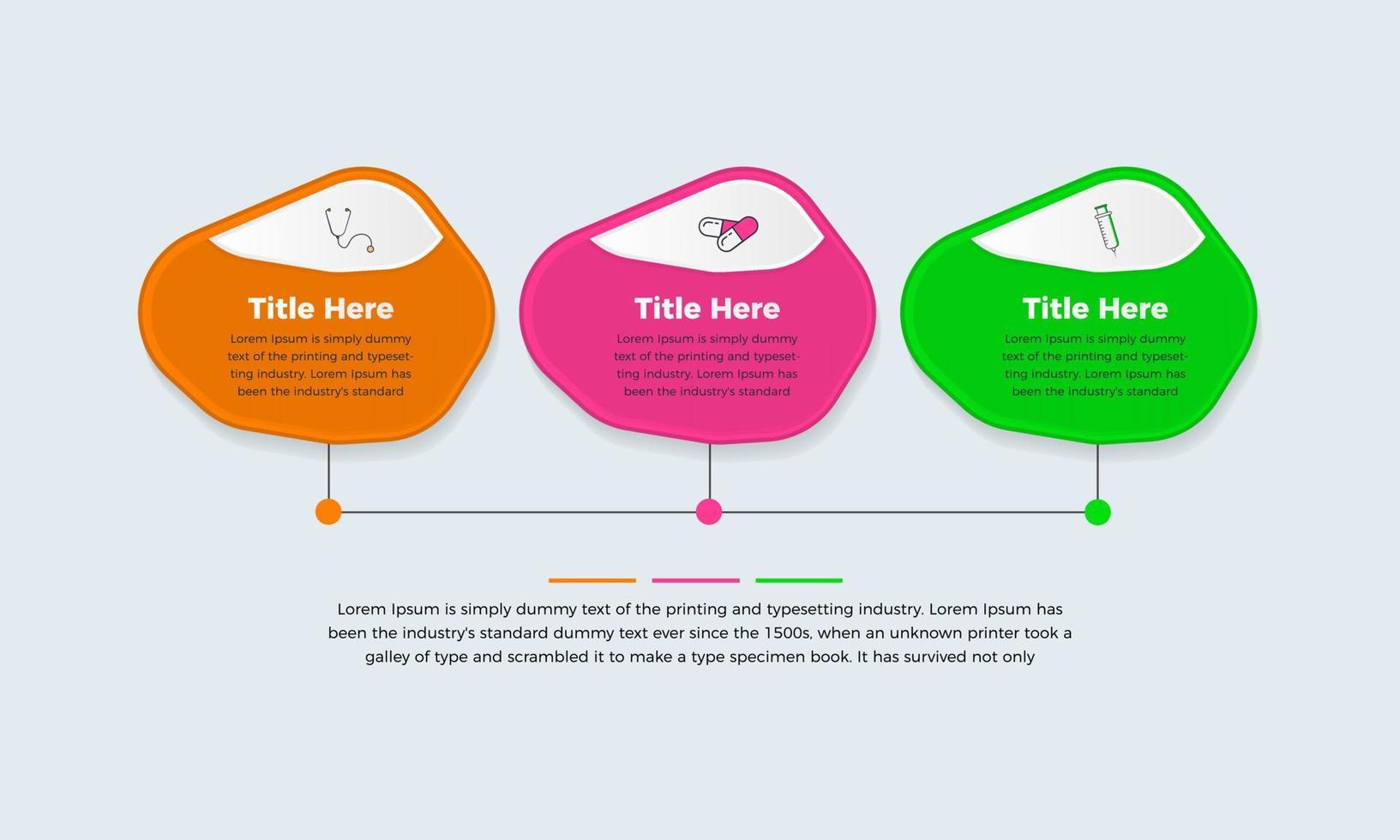 Title Here

Lorem Ipsum is simply dummy text of the printing and typesetting industry. Lorem Ipsum has been the industry's standard

Title Here

Lorem Ipsum is simply dummy text of the printing and typesetting industry. Lorem Ipsum has been the industry's standard

Title Here

Lorem Ipsum is simply dummy text of the printing and typesetting industry. Lorem Ipsum has been the industry's standard

Lorem Ipsum is simply dummy text of the printing and typesetting industry. Lorem Ipsum has been the industry's standard dummy text ever since the 1500s, when an unknown printer took a galley of type and scrambled it to make a type specimen book. It has survived not only